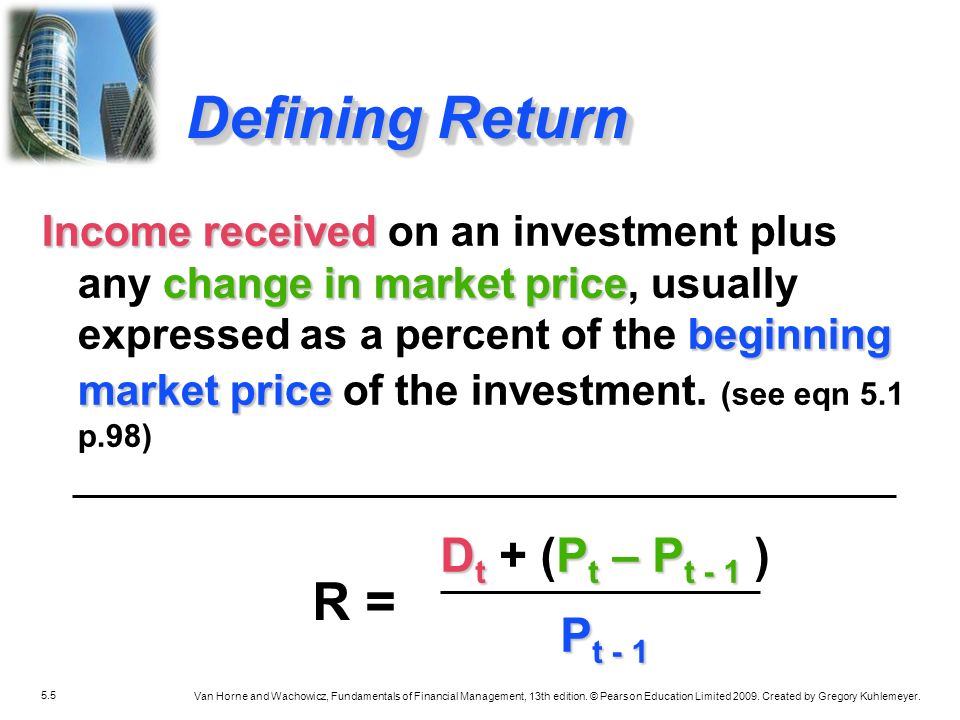 Defining Return

Income received on an investment plus any change in market price, usually expressed as a percent of the beginning market price of the investment. (see eqn 5.1 p.98)

$R = \frac{D_t + (P_t - P_{t-1})}{P_{t-1}}$

5.5

Van Horne and Wachowicz, Fundamentals of Financial Management, 13th edition. © Pearson Education Limited 2009. Created by Gregory Kuhlemeyer.